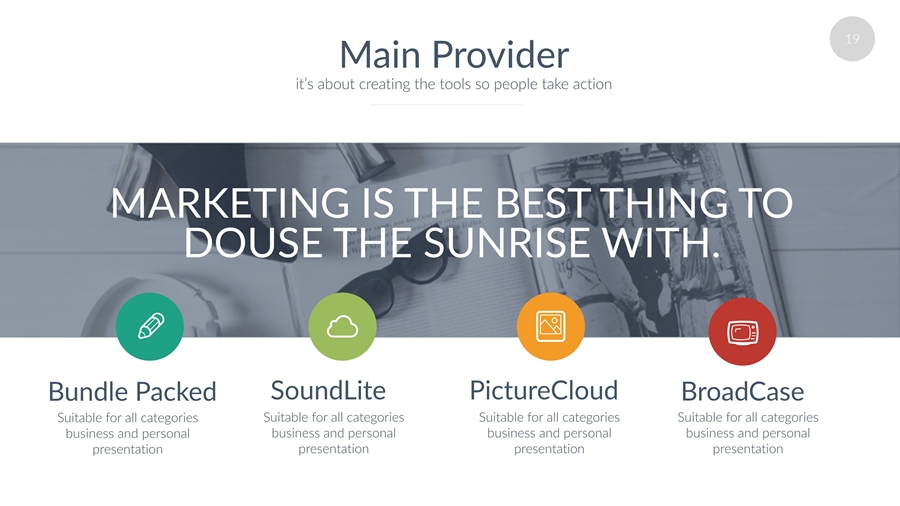 19

Main Provider
it's about creating the tools so people take action

MARKETING IS THE BEST THING TO DOUSE THE SUNRISE WITH.

Bundle Packed
Suitable for all categories business and personal presentation

SoundLite
Suitable for all categories business and personal presentation

PictureCloud
Suitable for all categories business and personal presentation

BroadCase
Suitable for all categories business and personal presentation